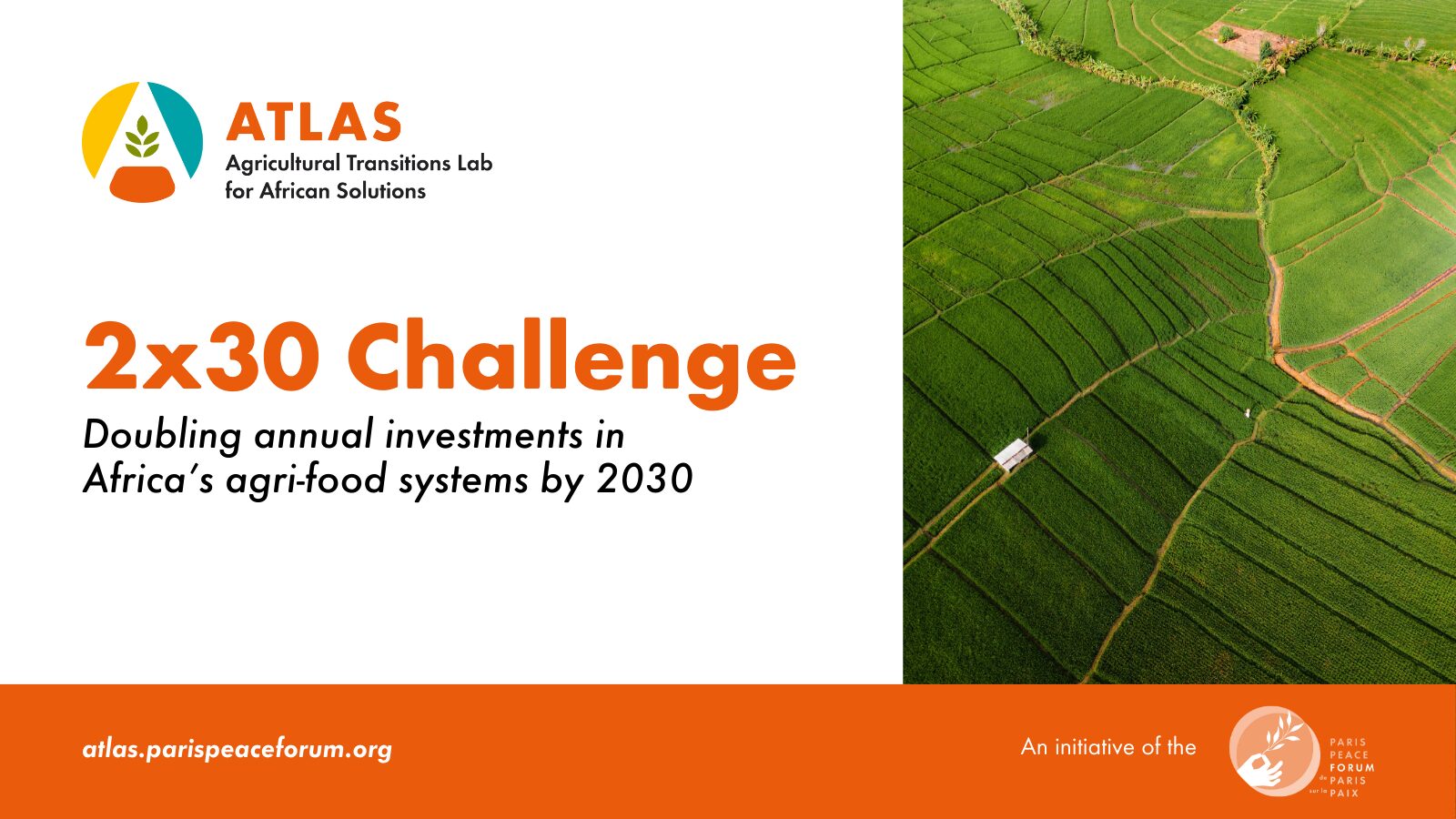 ATLAS
Agricultural Transitions Lab for African Solutions

2x30 Challenge

Doubling annual investments in Africa's agri-food systems by 2030

atlas.parispeaceforum.org

An initiative of the

PARIS PEACE FORUM de PARIS sur la PAIX